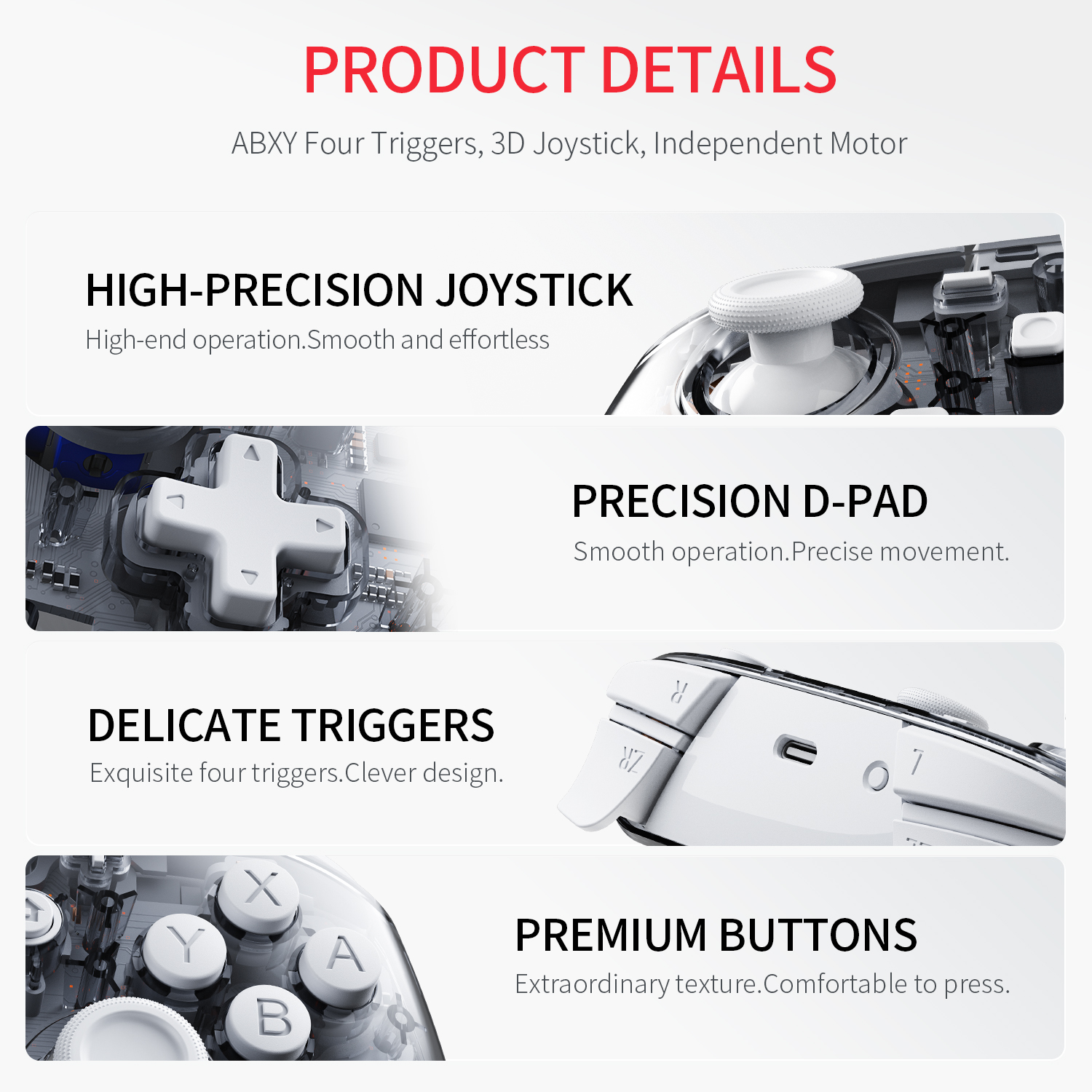 PRODUCT DETAILS

ABXY Four Triggers, 3D Joystick, Independent Motor

HIGH-PRECISION JOYSTICK

High-end operation.Smooth and effortless

PRECISION D-PAD

Smooth operation.Precise movement.

DELICATE TRIGGERS

Exquisite four triggers.Clever design.

R

ZR

L

PREMIUM BUTTONS

Extraordinary texture.Comfortable to press.

X

Y

A

B